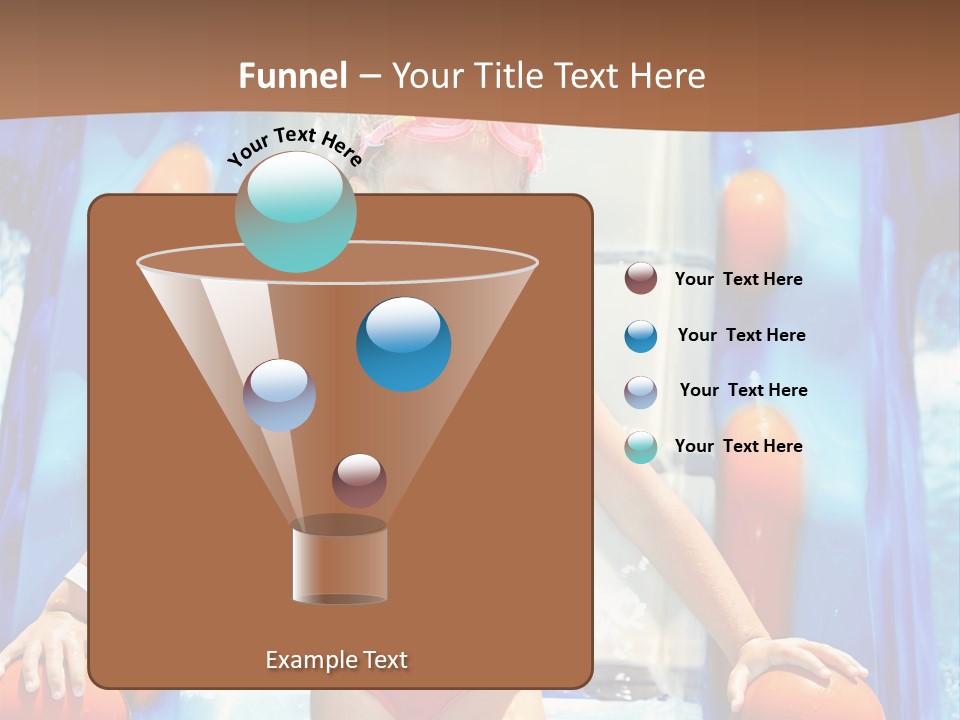 Funnel – Your Title Text Here

Your Text Here

Your Text Here

Your Text Here

Your Text Here

Your Text Here

Example Text